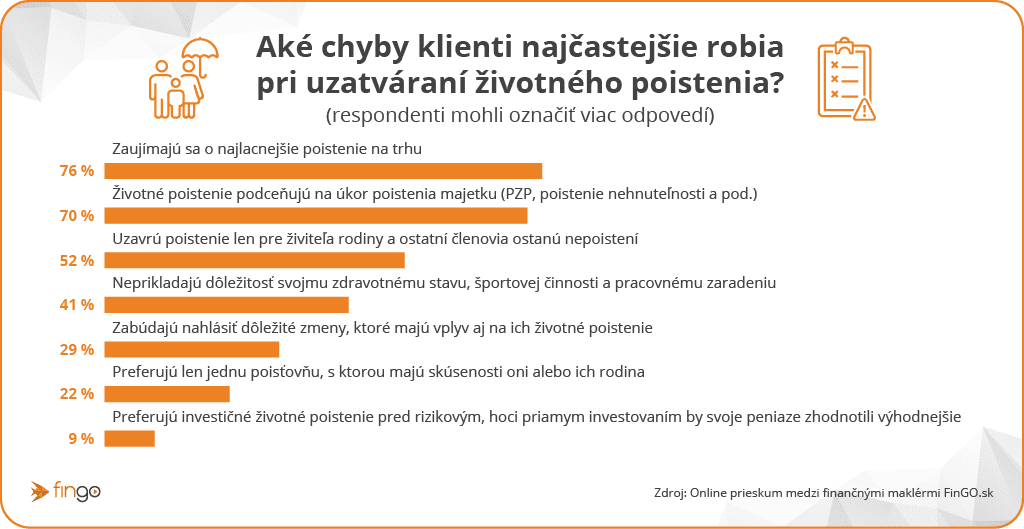 Aké chyby klienti najčastejšie robia pri uzatváraní životného poistenia?
(respondenti mohli označiť viac odpovedí)

Zaujímajú sa o najlacnejšie poistenie na trhu
76 %

Životné poistenie podceňujú na úkor poistenia majetku (PZP, poistenie nehnuteľnosti a pod.)
70 %

Uzavrú poistenie len pre živiteľa rodiny a ostatní členovia ostanú nepoistení
52 %

Neprikladajú dôležitosť svojmu zdravotnému stavu, športovej činnosti a pracovnému zaradeniu
41 %

Zabúdajú nahlásiť dôležité zmeny, ktoré majú vplyv aj na ich životné poistenie
29 %

Preferujú len jednu poisťovňu, s ktorou majú skúsenosti oni alebo ich rodina
22 %

Preferujú investičné životné poistenie pred rizikovým, hoci priamym investovaním by svoje peniaze zhodnotili výhodnejšie
9 %

fingo

Zdroj: Online prieskum medzi finančnými maklérmi FinGO.sk